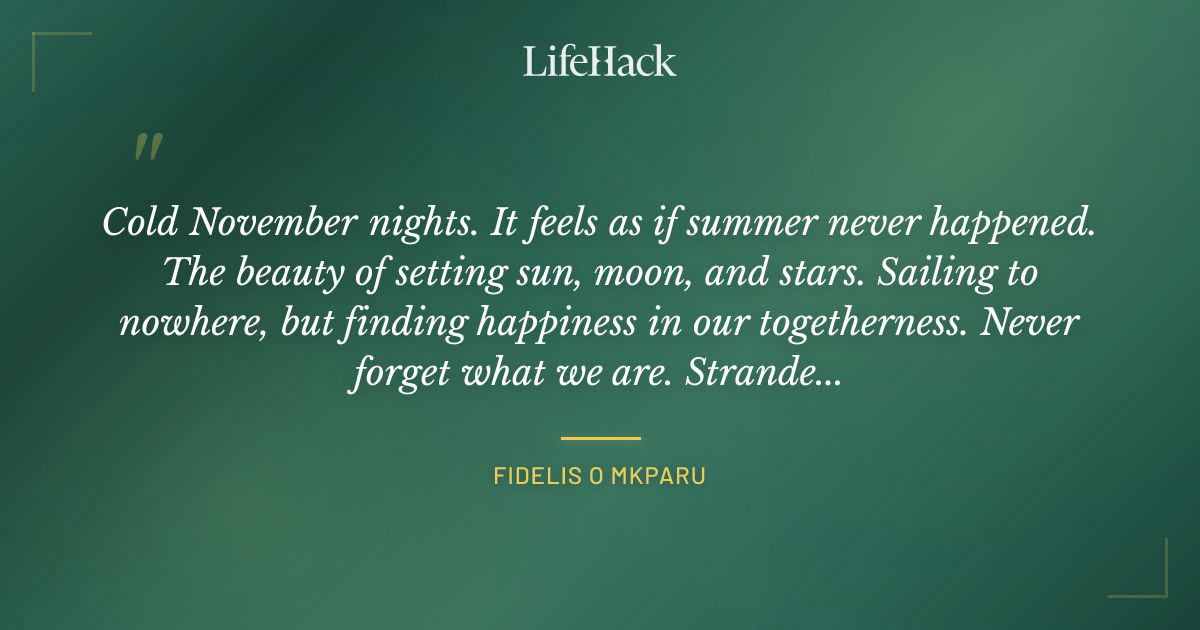 LifeHack

"

Cold November nights. It feels as if summer never happened. The beauty of setting sun, moon, and stars. Sailing to nowhere, but finding happiness in our togetherness. Never forget what we are. Strande...

FIDELIS O MKPARU